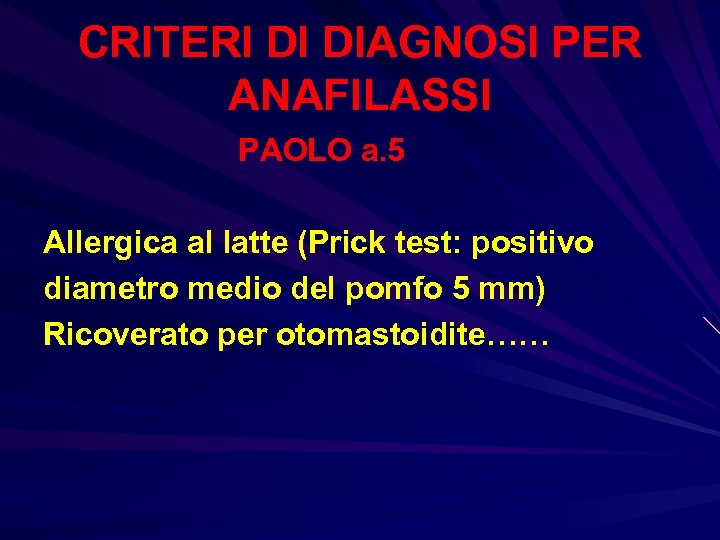 CRITERI DI DIAGNOSI PER ANAFILASSI

PAOLO a.5

Allergica al latte (Prick test: positivo diametro medio del pomfo 5 mm)
Ricoverato per otomastoidite……